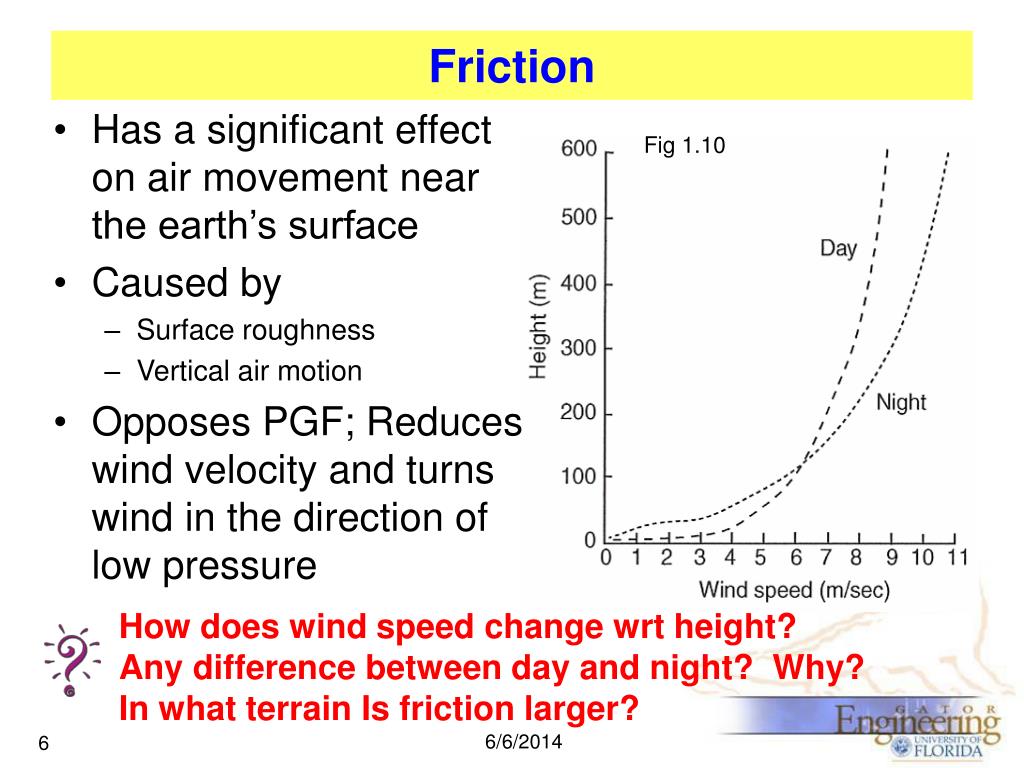 Friction

• Has a significant effect on air movement near the earth's surface
• Caused by
– Surface roughness
– Vertical air motion
• Opposes PGF; Reduces wind velocity and turns wind in the direction of low pressure

Fig 1.10

600
500
400
300
200
100
0
Height (m)
Day
Night
0 1 2 3 4 5 6 7 8 9 10 11
Wind speed (m/sec)

How does wind speed change wrt height?
Any difference between day and night? Why?
In what terrain Is friction larger?

6

6/6/2014

GATOR Engineering UNIVERSITY OF FLORIDA